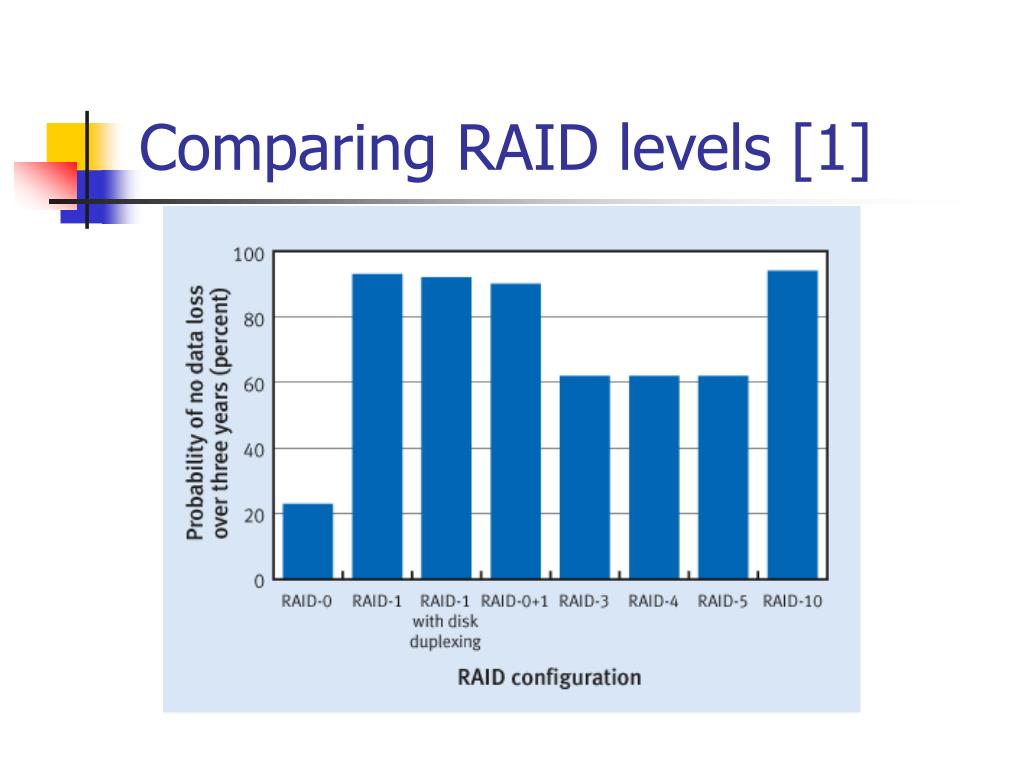 Comparing RAID levels [1]

Probability of no data loss over three years (percent)

100
80
60
40
20
0

RAID-0
RAID-1
RAID-1 with disk duplexing
RAID-0+1
RAID-3
RAID-4
RAID-5
RAID-10

RAID configuration